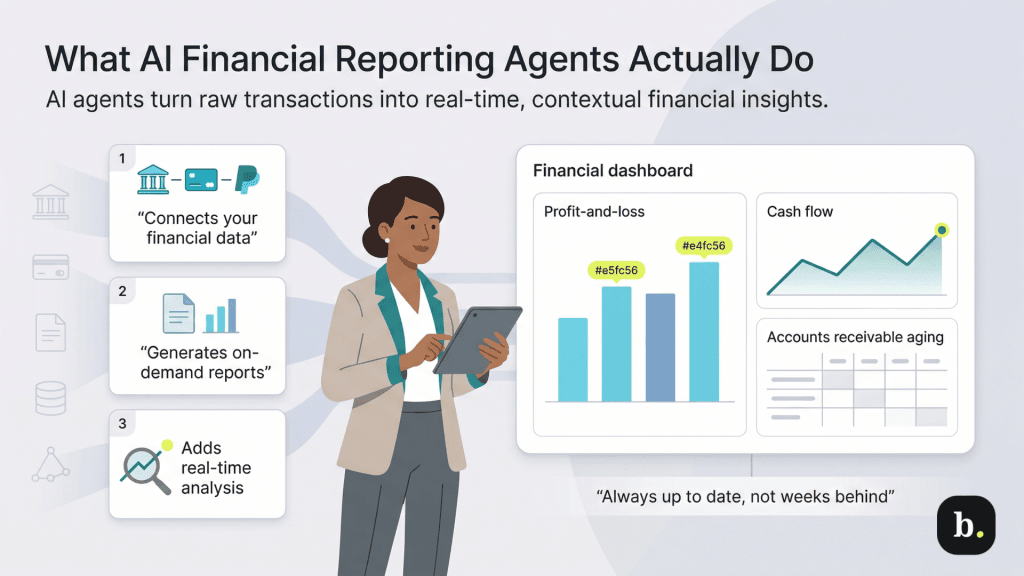 What AI Financial Reporting Agents Actually Do

AI agents turn raw transactions into real-time, contextual financial insights.

1

"Connects your financial data"

2

"Generates on-demand reports"

3

Adds real-time analysis

Financial dashboard

Profit-and-loss

#e5fc56

#e4fc56

Cash flow

Accounts receivable aging

"Always up to date, not weeks behind"

b.